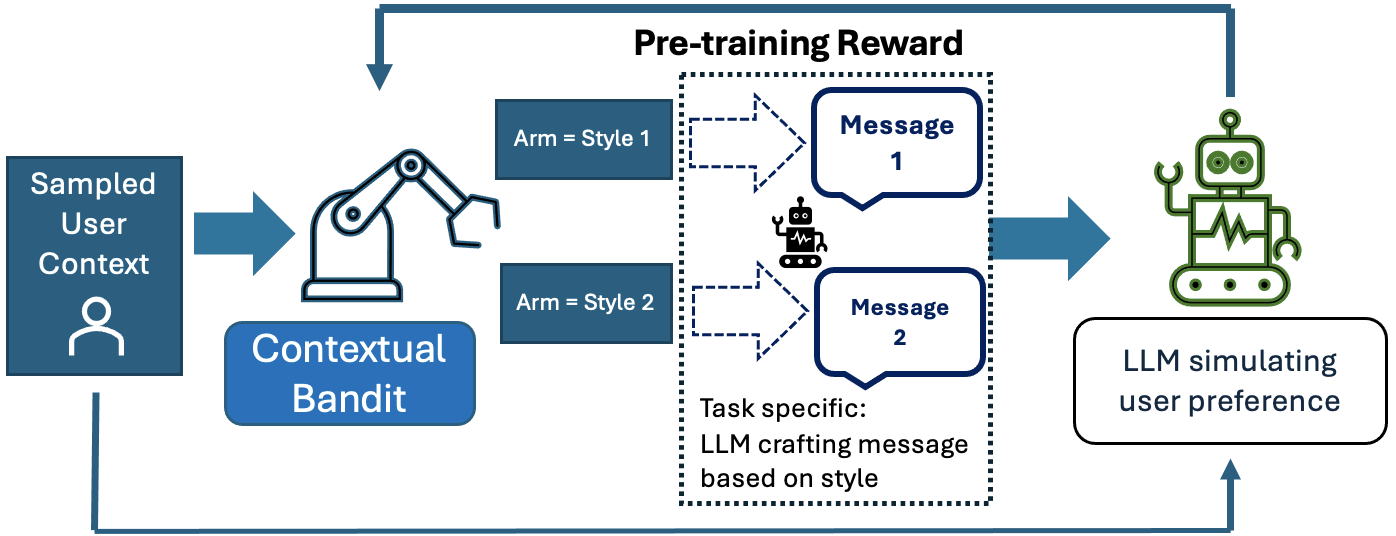 Pre-training Reward

Sampled User Context

Contextual Bandit

Arm = Style 1

Arm = Style 2

Message 1

Message 2

Task specific: LLM crafting message based on style

LLM simulating user preference